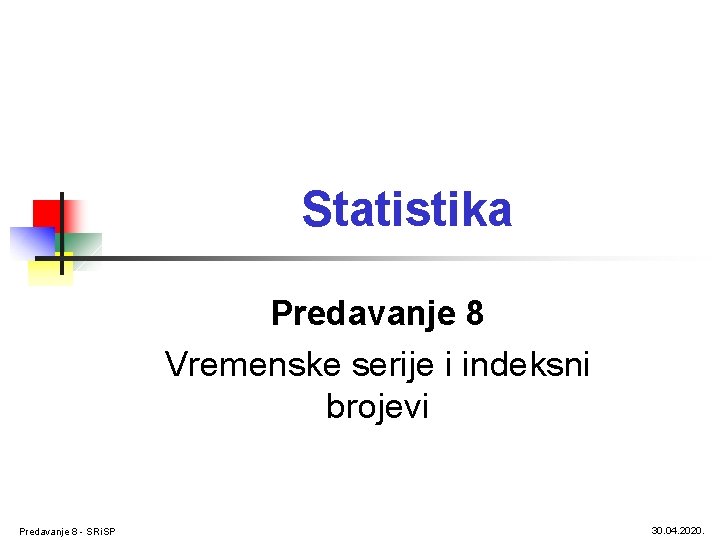 Statistika

Predavanje 8

Vremenske serije i indeksni brojevi

Predavanje 8 - SRiSP

30.04.2020.